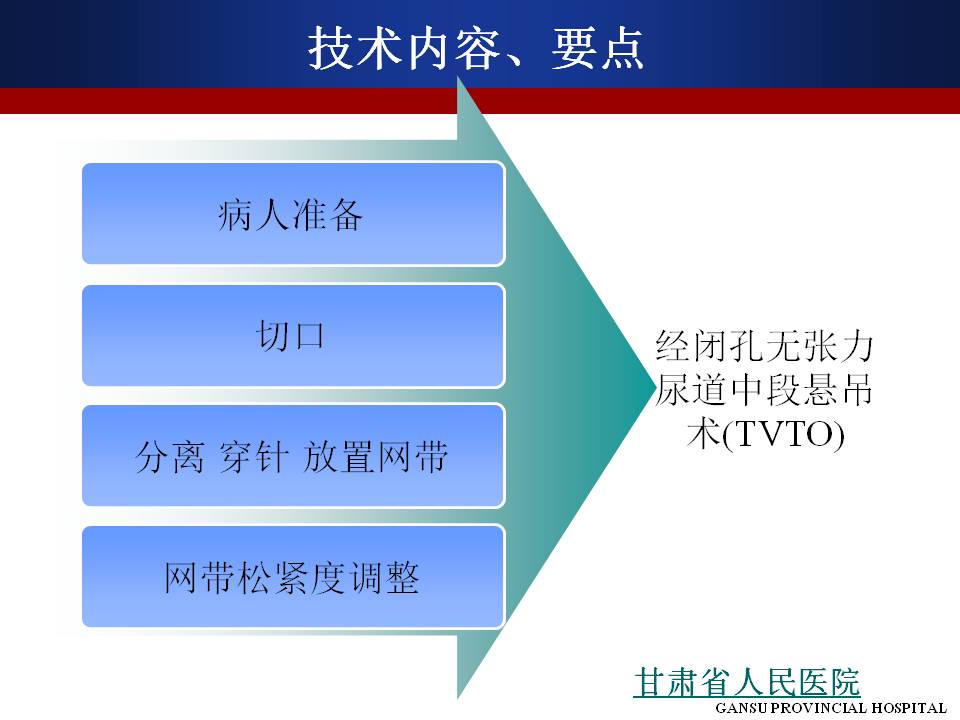 技术内容、要点

病人准备

切口

分离 穿针 放置网带

网带松紧度调整

经闭孔无张力尿道中段悬吊术(TVTO)

甘肃省人民医院
GANSU PROVINCIAL HOSPITAL